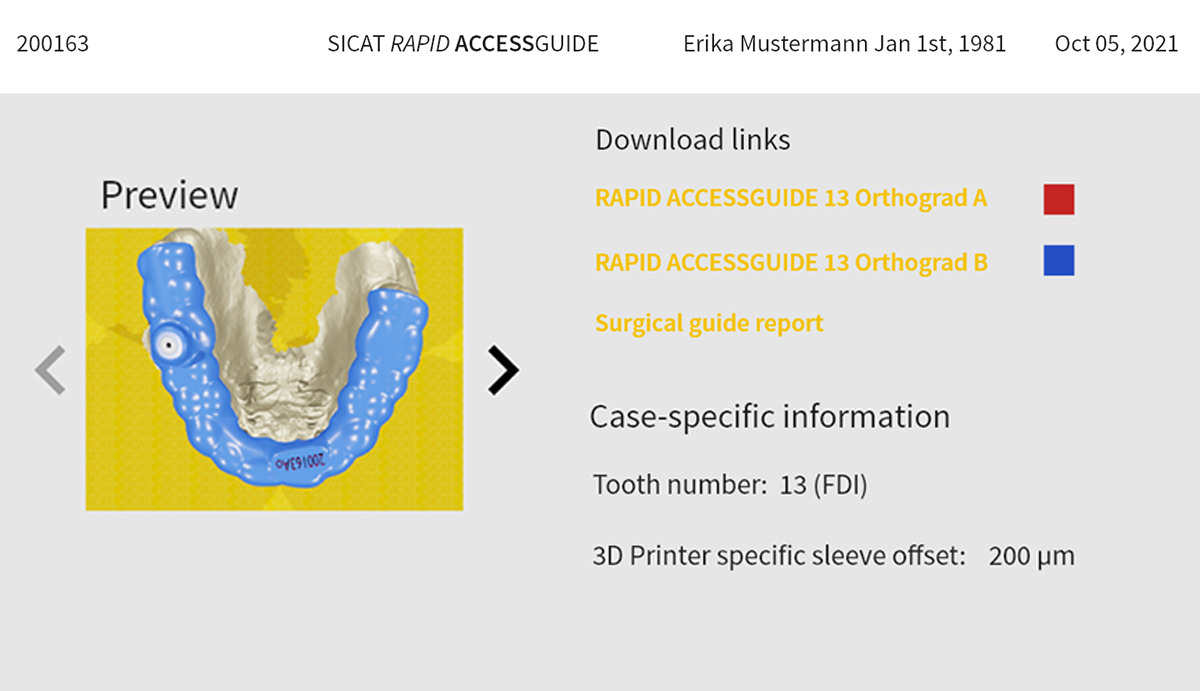 200163 SICAT RAPID ACCESSGUIDE Erika Mustermann Jan 1st, 1981 Oct 05, 2021

Preview

200163Ao

Download links

RAPID ACCESSGUIDE 13 Orthograd A

RAPID ACCESSGUIDE 13 Orthograd B

Surgical guide report

Case-specific information

Tooth number: 13 (FDI)

3D Printer specific sleeve offset: 200 µm